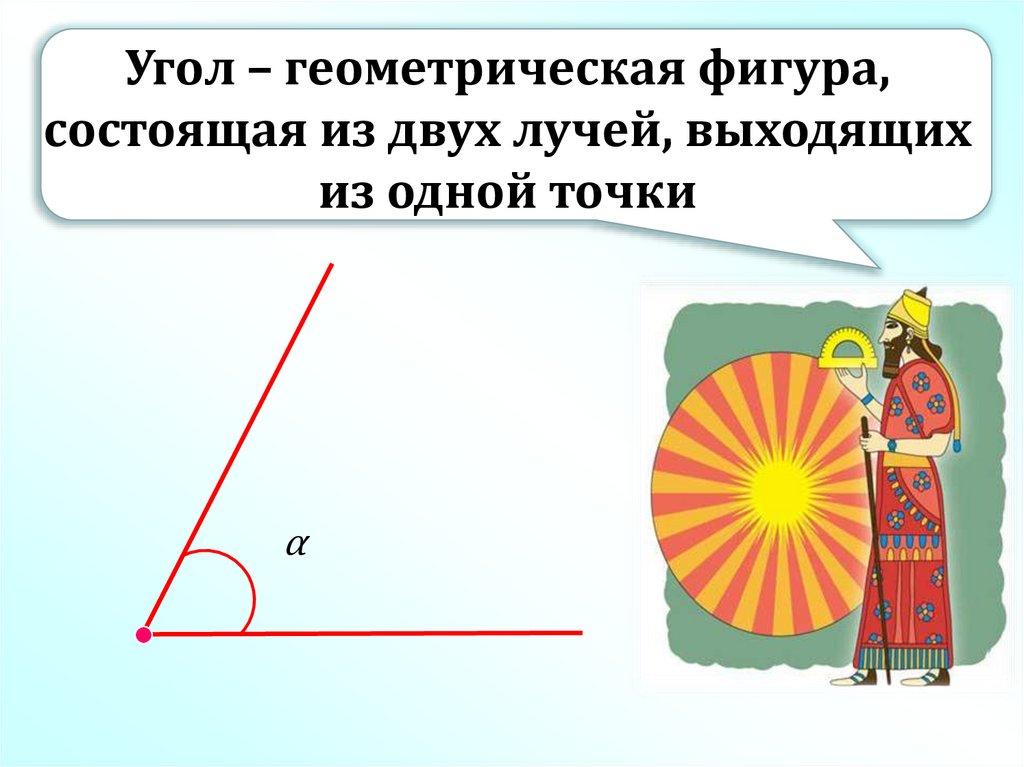 Угол – геометрическая фигура, состоящая из двух лучей, выходящих из одной точки

$\alpha$